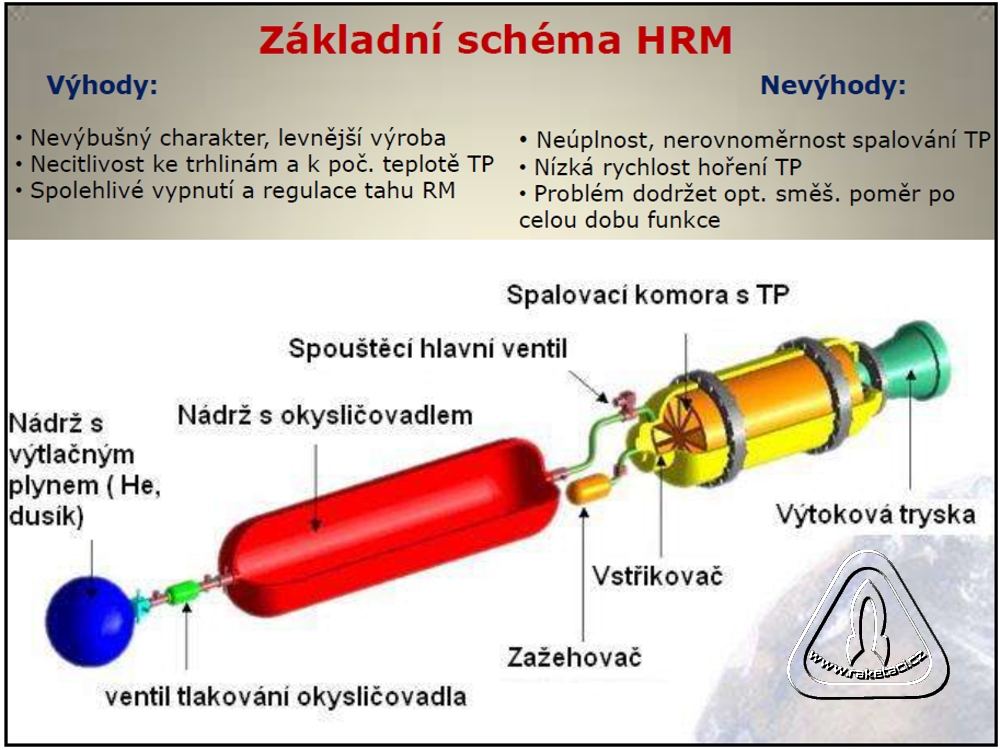 Základní schéma HRM

Výhody:

• Nevýbušný charakter, levnější výroba
• Necitlivost ke trhlinám a k poč. teplotě TP
• Spolehlivé vypnutí a regulace tahu RM

Nevýhody:

• Neúplnost, nerovnoměrnost spalování TP
• Nízká rychlost hoření TP
• Problém dodržet opt. směš. poměr po celou dobu funkce

Spalovací komora s TP

Spouštěcí hlavní ventil

Nádrž s okysličovadlem

Nádrž s výtlačným plynem ( He, dusík)

Výtoková tryska

Vstřikovač

Zažehovač

ventil tlakování okysličovadla

www.raketaci.cz